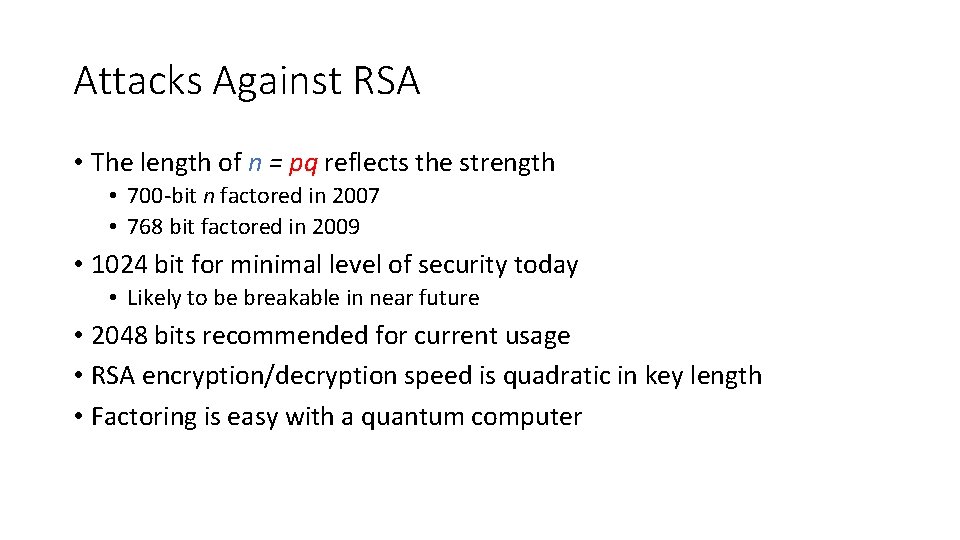 Attacks Against RSA

• The length of $n = pq$ reflects the strength
  • 700-bit $n$ factored in 2007
  • 768 bit factored in 2009
• 1024 bit for minimal level of security today
  • Likely to be breakable in near future
• 2048 bits recommended for current usage
• RSA encryption/decryption speed is quadratic in key length
• Factoring is easy with a quantum computer